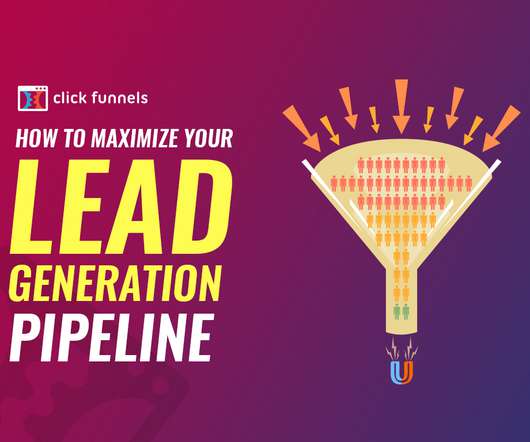 click funnels

HOW TO MAXIMIZE YOUR

LEAD

GENERATION

PIPELINE